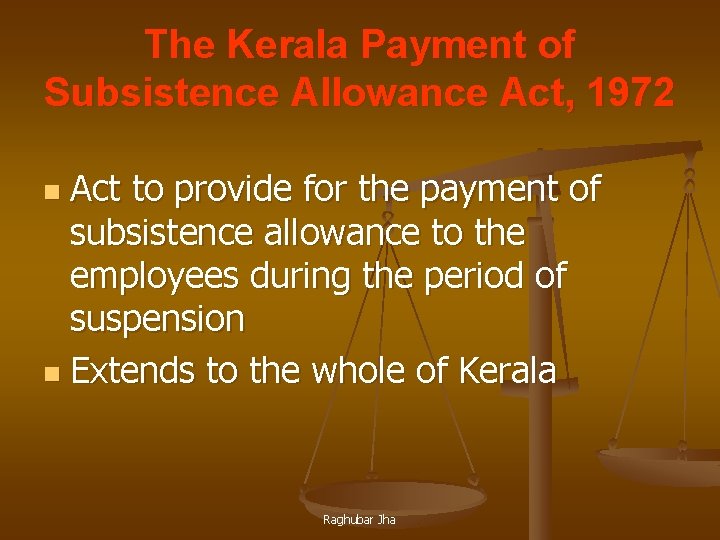 The Kerala Payment of Subsistence Allowance Act, 1972

- Act to provide for the payment of subsistence allowance to the employees during the period of suspension
- Extends to the whole of Kerala

Raghubar Jha